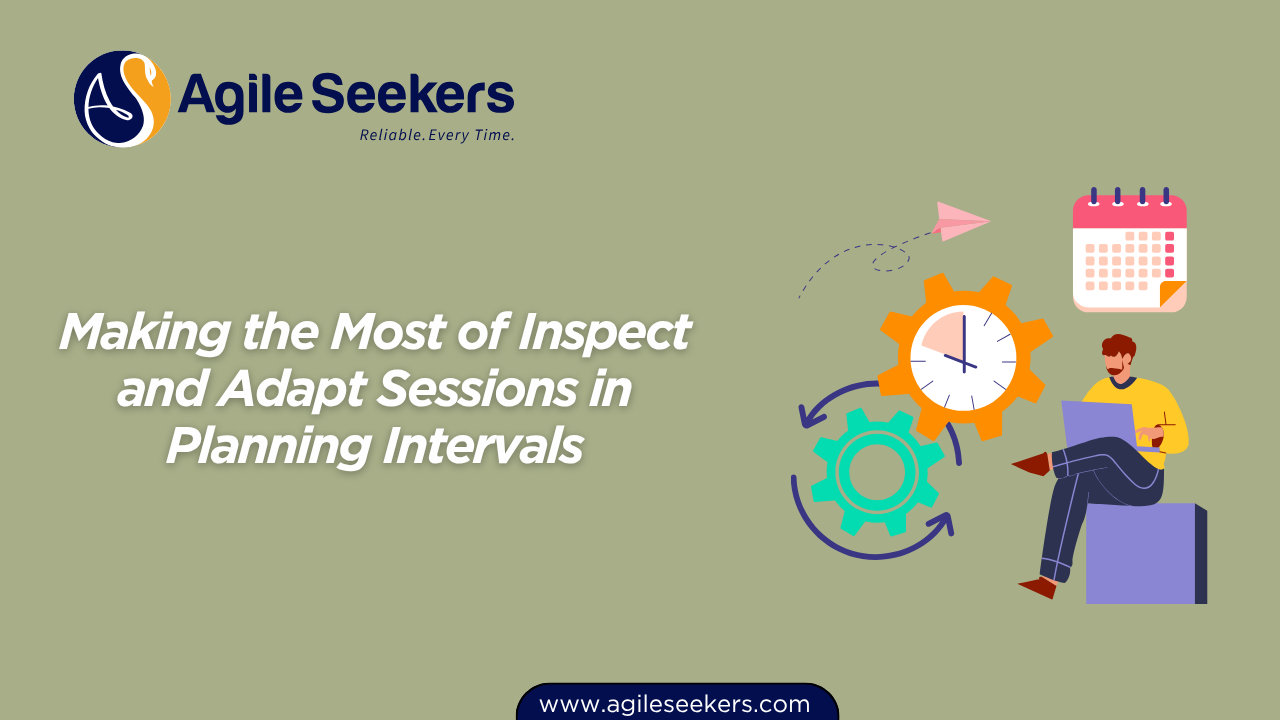 AS Agile Seekers
Reliable. Every Time.

Making the Most of Inspect and Adapt Sessions in Planning Intervals

www.agileseekers.com